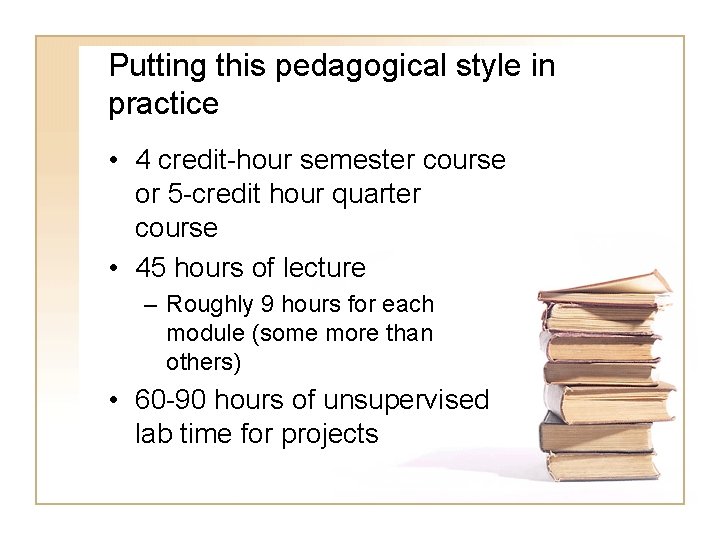 Putting this pedagogical style in practice

• 4 credit-hour semester course or 5-credit hour quarter course
• 45 hours of lecture
  – Roughly 9 hours for each module (some more than others)
• 60-90 hours of unsupervised lab time for projects